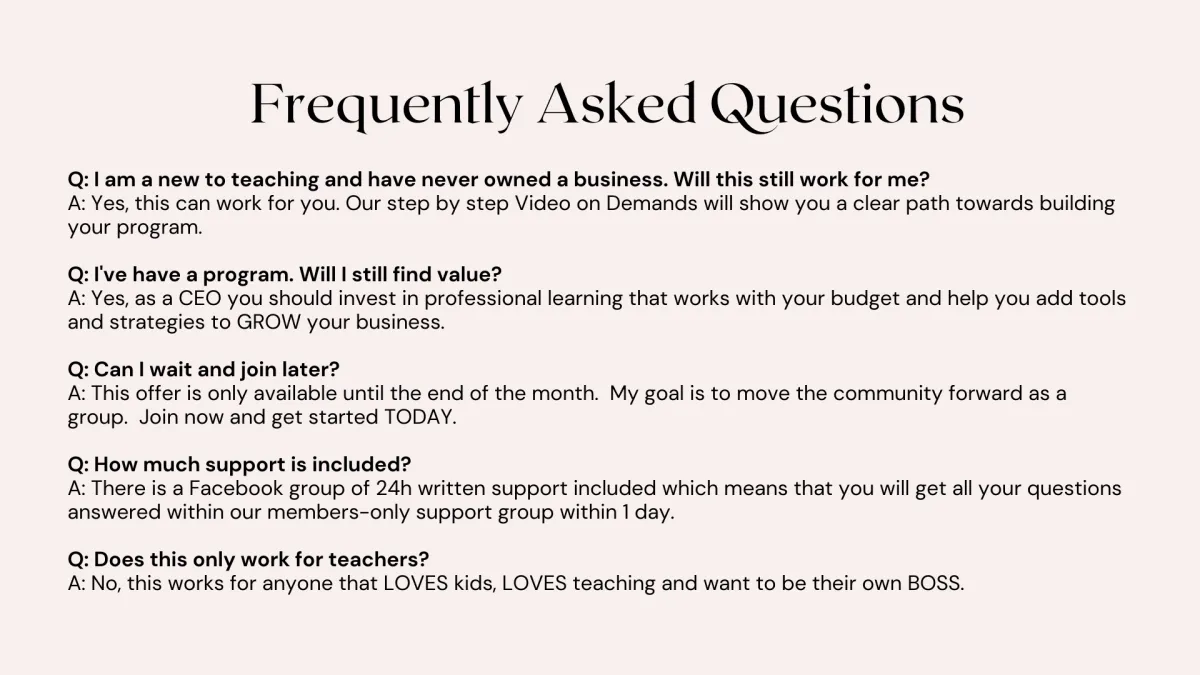 Frequently Asked Questions

Q: I am a new to teaching and have never owned a business. Will this still work for me?
A: Yes, this can work for you. Our step by step Video on Demands will show you a clear path towards building your program.

Q: I've have a program. Will I still find value?
A: Yes, as a CEO you should invest in professional learning that works with your budget and help you add tools and strategies to GROW your business.

Q: Can I wait and join later?
A: This offer is only available until the end of the month. My goal is to move the community forward as a group. Join now and get started TODAY.

Q: How much support is included?
A: There is a Facebook group of 24h written support included which means that you will get all your questions answered within our members-only support group within 1 day.

Q: Does this only work for teachers?
A: No, this works for anyone that LOVES kids, LOVES teaching and want to be their own BOSS.